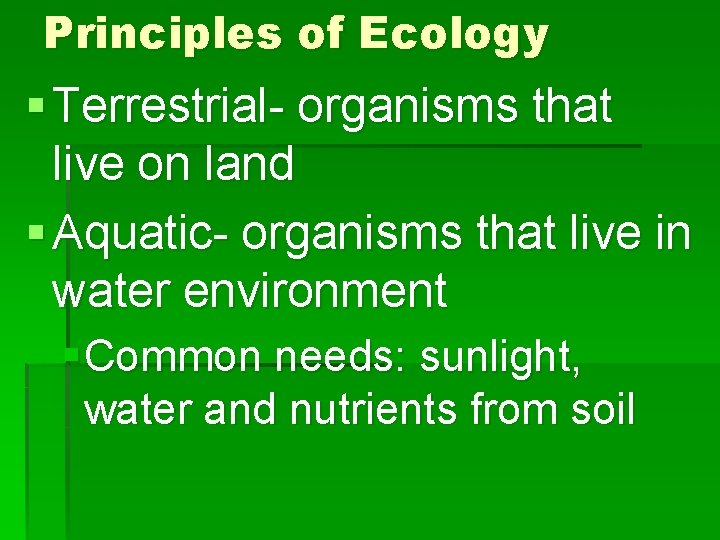 Principles of Ecology

▪ Terrestrial- organisms that live on land

▪ Aquatic- organisms that live in water environment

▪ Common needs: sunlight, water and nutrients from soil